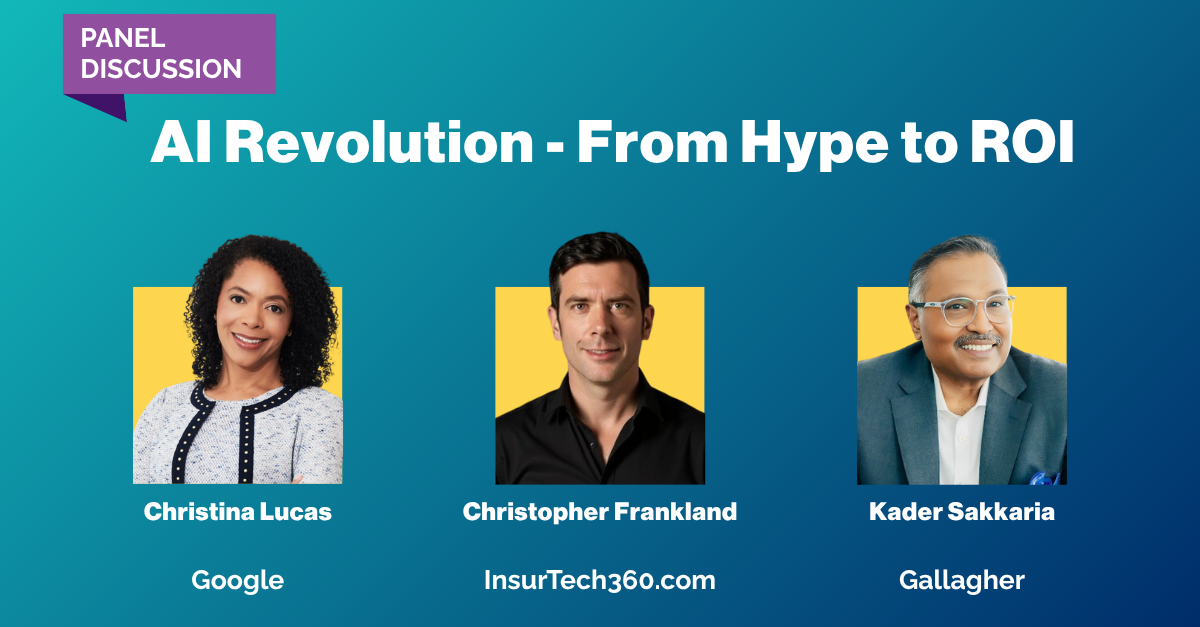 PANEL DISCUSSION

AI Revolution - From Hype to ROI

Christina Lucas

Google

Christopher Frankland

InsurTech360.com

Kader Sakkaria

Gallagher